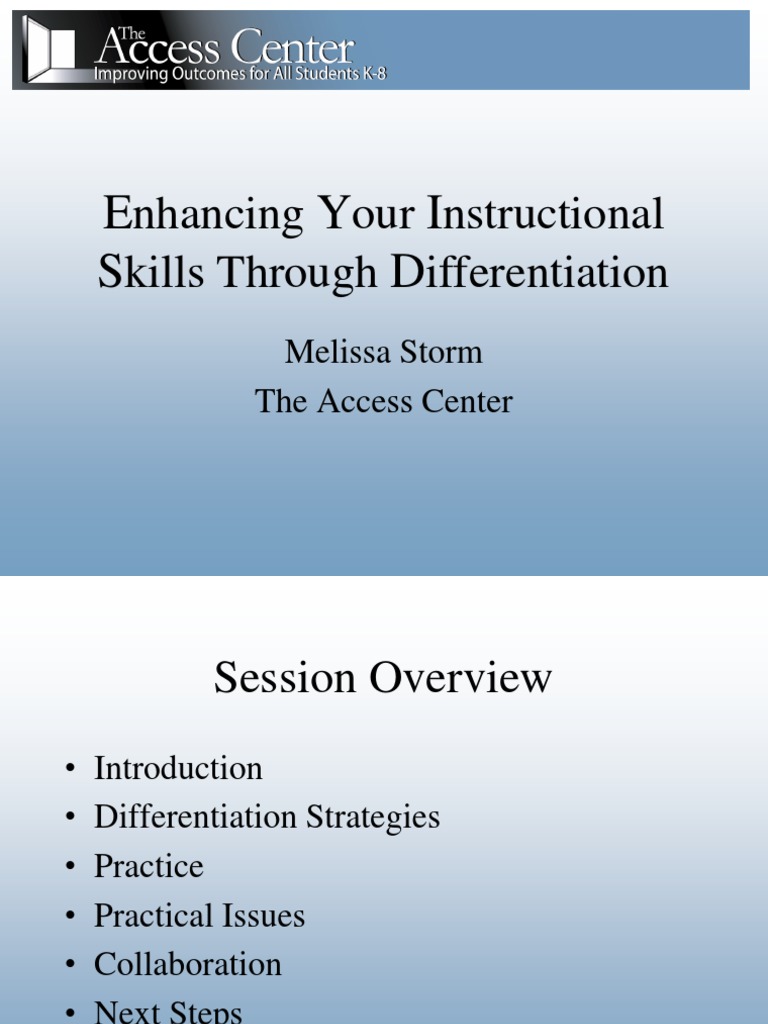 The Access Center
Improving Outcomes for All Students K-8

Enhancing Your Instructional Skills Through Differentiation

Melissa Storm
The Access Center

Session Overview

• Introduction
• Differentiation Strategies
• Practice
• Practical Issues
• Collaboration
• Next Steps